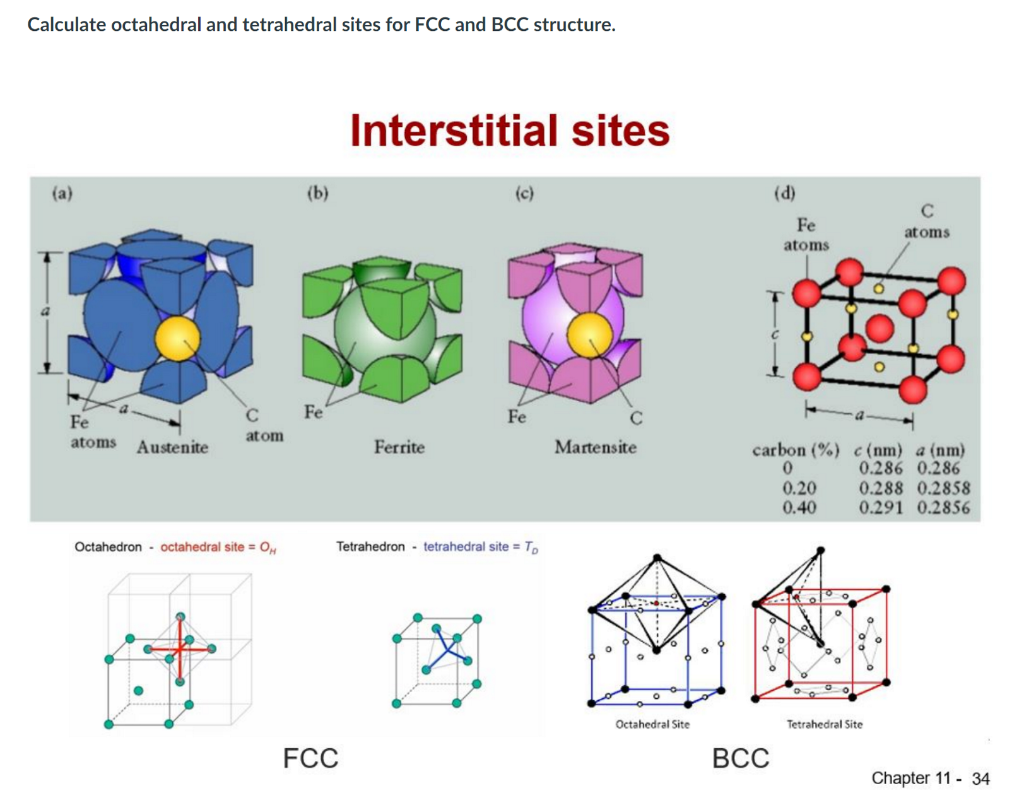 Calculate octahedral and tetrahedral sites for FCC and BCC structure.

Interstitial sites

(a)

a

a

Fe atoms

Austenite

C atom

(b)

Fe

Ferrite

(c)

Fe

C

Martensite

(d)

Fe atoms

C atoms

c

a

| carbon (%) | c (nm) | a (nm) |
|---|---|---|
| 0 | 0.286 | 0.286 |
| 0.20 | 0.288 | 0.2858 |
| 0.40 | 0.291 | 0.2856 |

Octahedron - octahedral site = $O_H$

Tetrahedron - tetrahedral site = $T_D$

Octahedral Site

Tetrahedral Site

FCC

BCC

Chapter 11 - 34